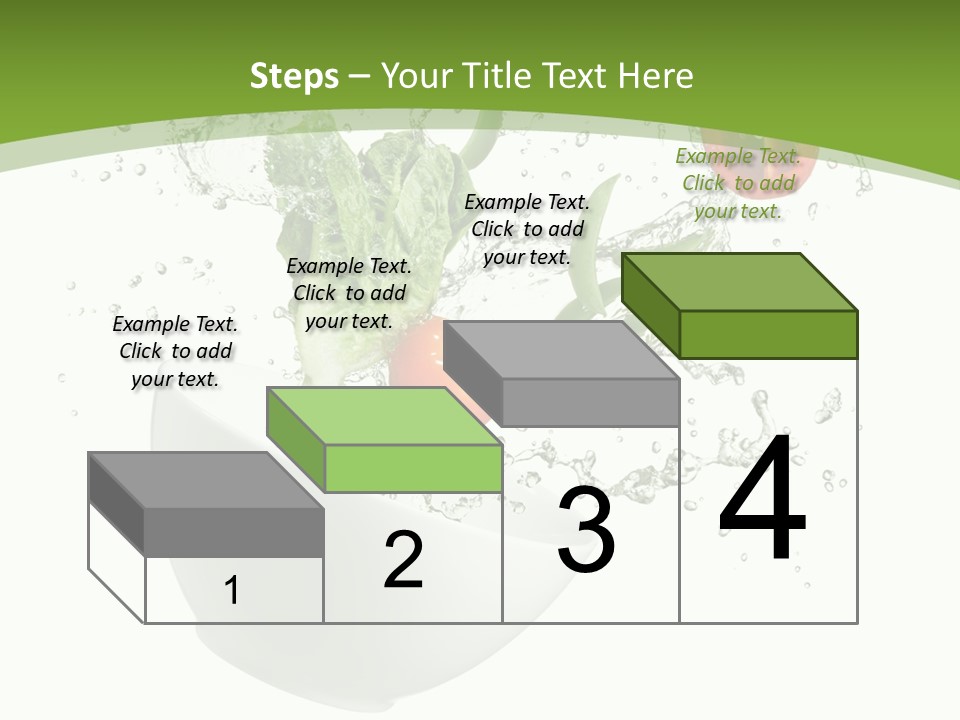 Steps – Your Title Text Here

Example Text. Click to add your text.

Example Text. Click to add your text.

Example Text. Click to add your text.

Example Text. Click to add your text.

1

2

3

4